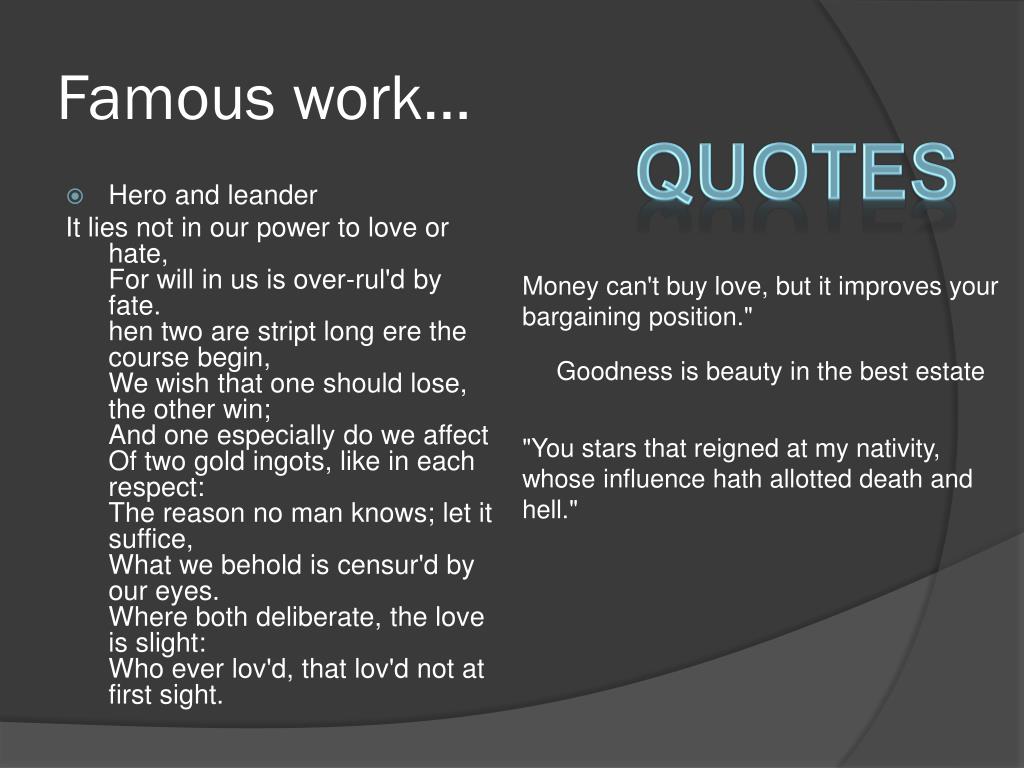 Famous work…

Hero and leander

It lies not in our power to love or hate,
For will in us is over-rul'd by fate.
hen two are stript long ere the course begin,
We wish that one should lose, the other win;
And one especially do we affect
Of two gold ingots, like in each respect:
The reason no man knows; let it suffice,
What we behold is censur'd by our eyes.
Where both deliberate, the love is slight:
Who ever lov'd, that lov'd not at first sight.

QUOTES

Money can't buy love, but it improves your bargaining position."

Goodness is beauty in the best estate

"You stars that reigned at my nativity, whose influence hath allotted death and hell."